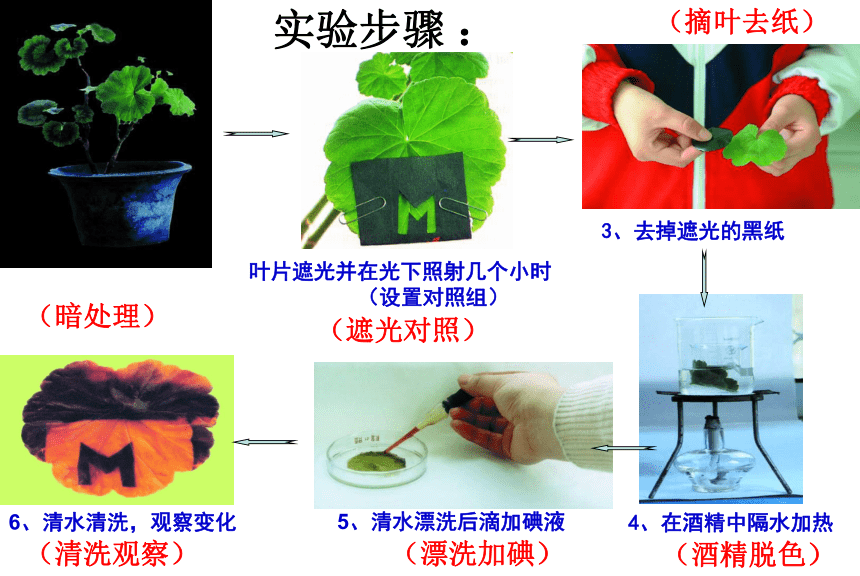 实验步骤：

（摘叶去纸）

M

叶片遮光并在光下照射几个小时
（设置对照组）

3、去掉遮光的黑纸

（暗处理）

（遮光对照）

M

6、清水清洗，观察变化
（清洗观察）

5、清水漂洗后滴加碘液
（漂洗加碘）

4、在酒精中隔水加热
（酒精脱色）